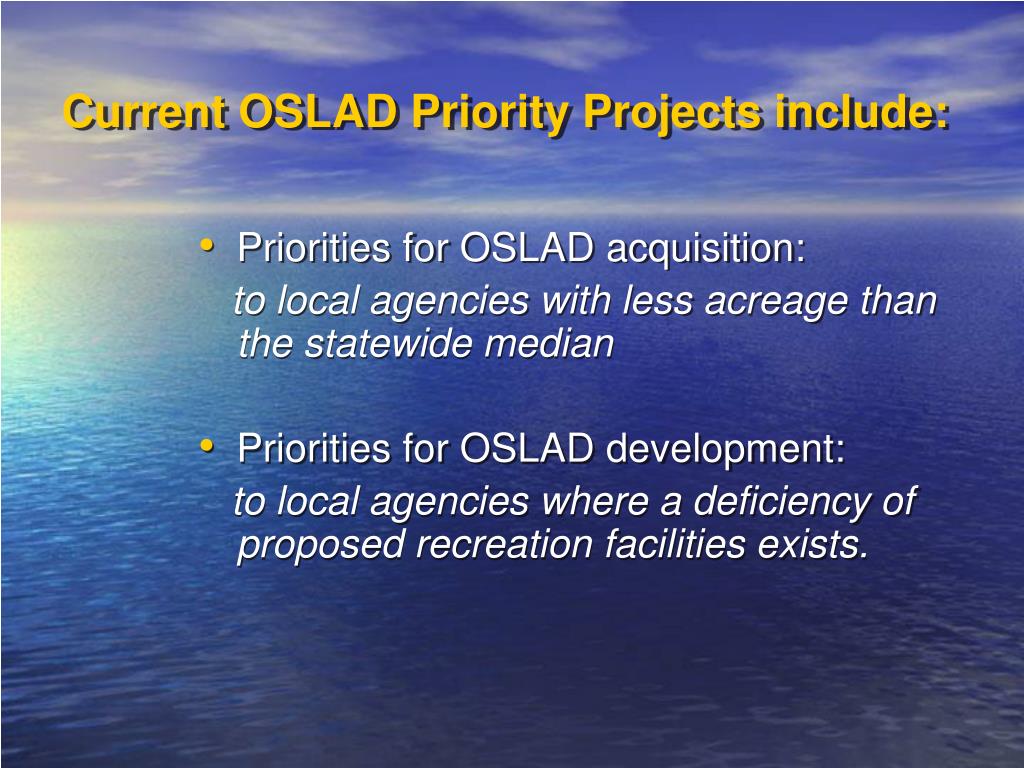 Current OSLAD Priority Projects include:

• Priorities for OSLAD acquisition:
to local agencies with less acreage than the statewide median

• Priorities for OSLAD development:
to local agencies where a deficiency of proposed recreation facilities exists.